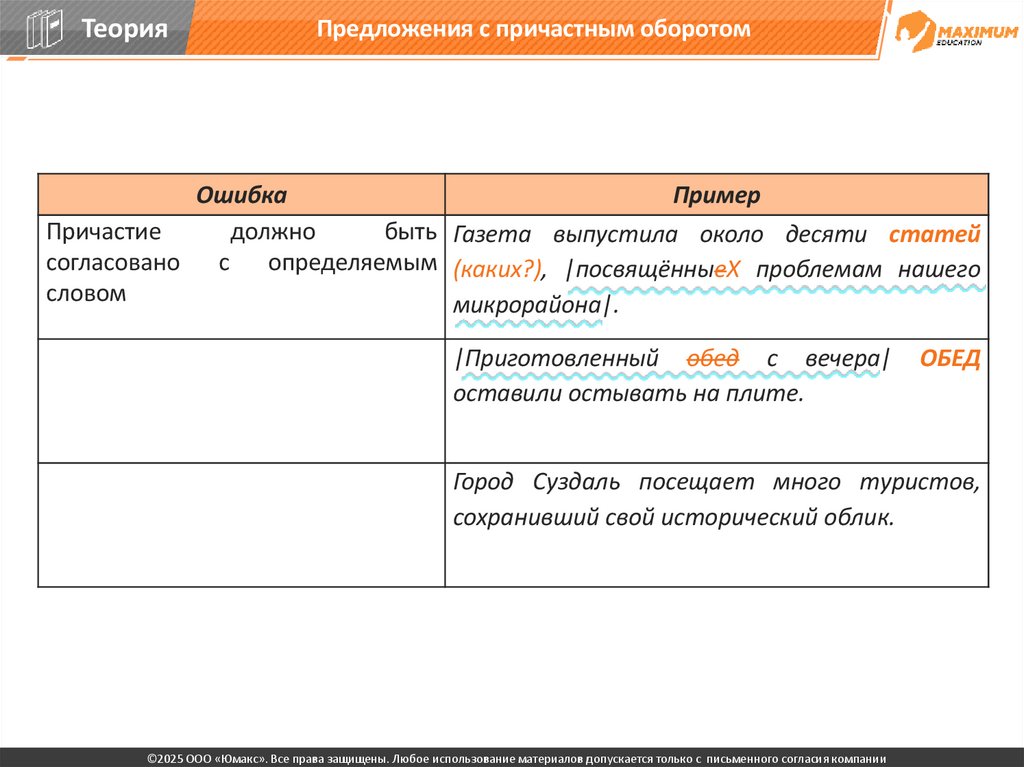 Теория

Предложения с причастным оборотом

MAXIMUM EDUCATION

| Ошибка | Пример |
|---|---|
| Причастие должно быть согласовано с определяемым словом | Газета выпустила около десяти статей (каких?), \|посвящённыеХ проблемам нашего микрорайона\|. |
| | \|Приготовленный обед с вечера\| ОБЕД оставили остывать на плите. |
| | Город Суздаль посещает много туристов, сохранивший свой исторический облик. |

©2025 ООО «Юмакс». Все права защищены. Любое использование материалов допускается только с письменного согласия компании